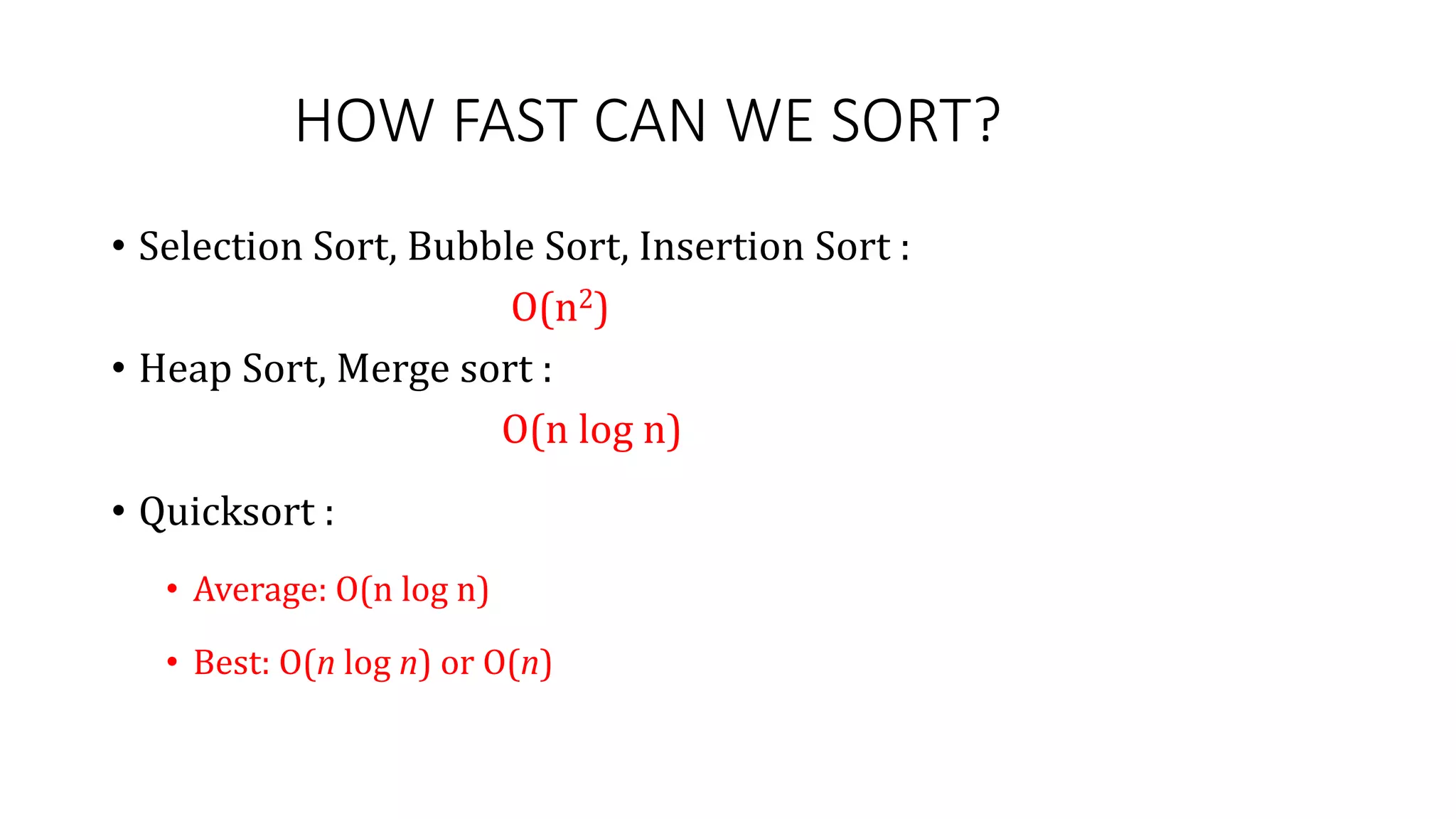 HOW FAST CAN WE SORT?

• Selection Sort, Bubble Sort, Insertion Sort :

$O(n^2)$

• Heap Sort, Merge sort :

$O(n \log n)$

• Quicksort :

• Average: $O(n \log n)$

• Best: $O(n \log n)$ or $O(n)$